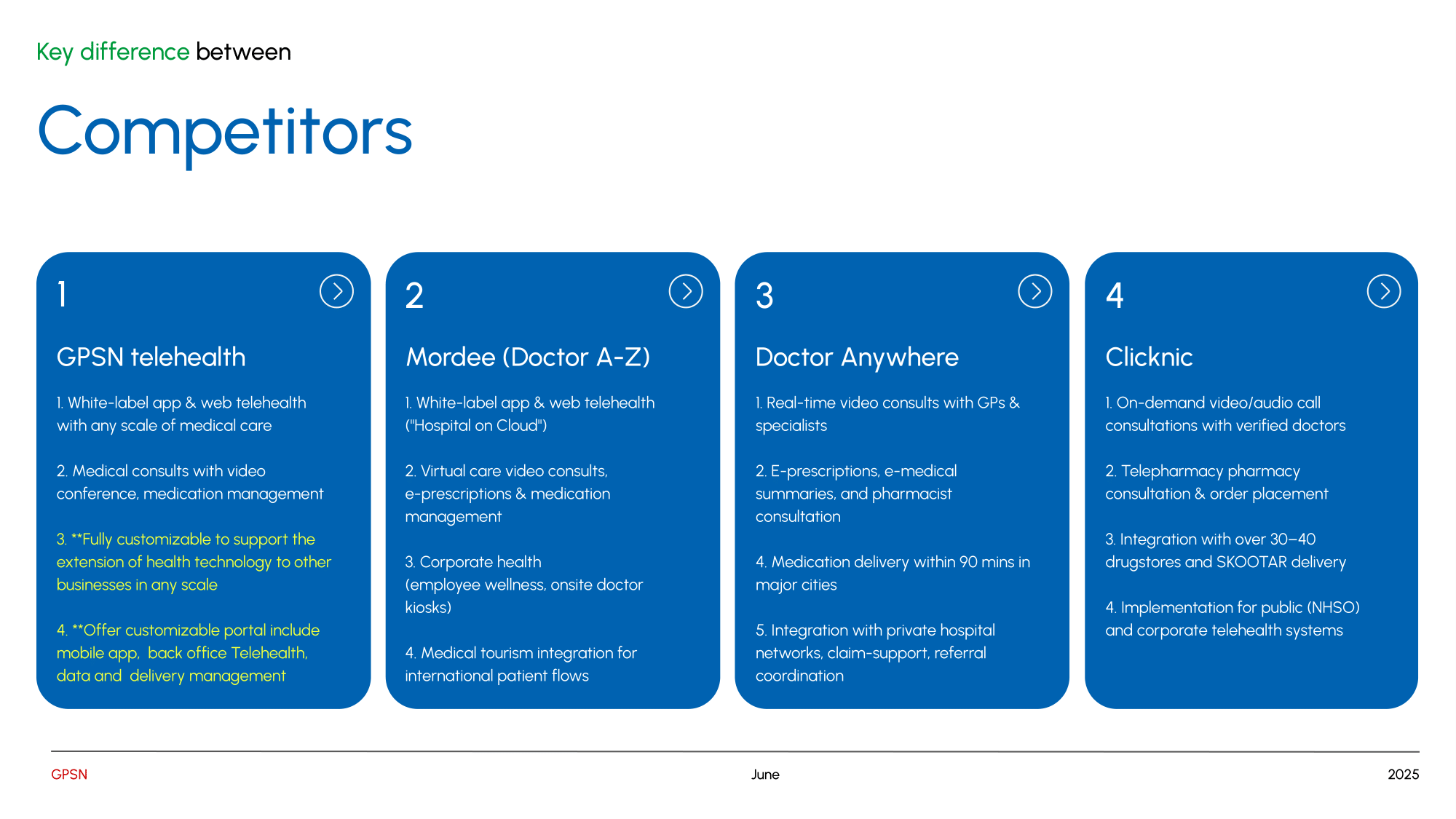 Key difference between

Competitors

1

GPSN telehealth

1. White-label app & web telehealth with any scale of medical care

2. Medical consults with video conference, medication management

3. **Fully customizable to support the extension of health technology to other businesses in any scale

4. **Offer customizable portal include mobile app, back office Telehealth, data and delivery management

2

Mordee (Doctor A-Z)

1. White-label app & web telehealth ("Hospital on Cloud")

2. Virtual care video consults, e-prescriptions & medication management

3. Corporate health (employee wellness, onsite doctor kiosks)

4. Medical tourism integration for international patient flows

3

Doctor Anywhere

1. Real-time video consults with GPs & specialists

2. E-prescriptions, e-medical summaries, and pharmacist consultation

4. Medication delivery within 90 mins in major cities

5. Integration with private hospital networks, claim-support, referral coordination

4

Clicknic

1. On-demand video/audio call consultations with verified doctors

2. Telepharmacy pharmacy consultation & order placement

3. Integration with over 30–40 drugstores and SKOOTAR delivery

4. Implementation for public (NHSO) and corporate telehealth systems

GPSN

June

2025